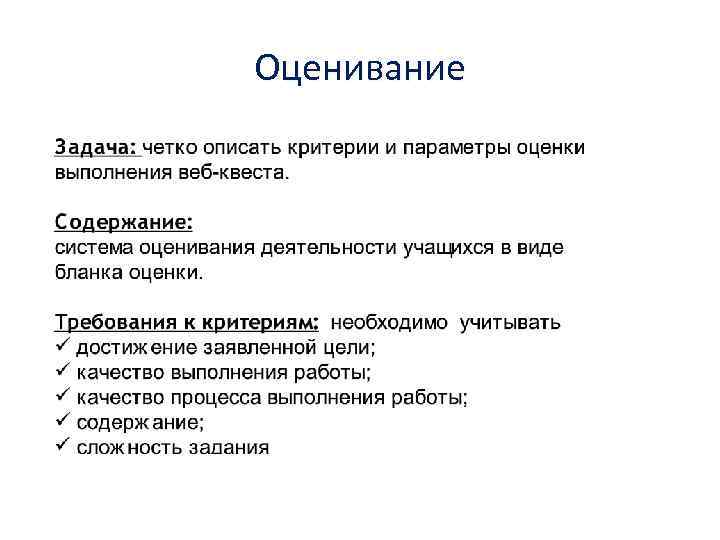 Оценивание

Задача: четко описать критерии и параметры оценки выполнения веб-квеста.

Содержание:
система оценивания деятельности учащихся в виде бланка оценки.

Требования к критериям: необходимо учитывать
✓ достижение заявленной цели;
✓ качество выполнения работы;
✓ качество процесса выполнения работы;
✓ содержание;
✓ сложность задания